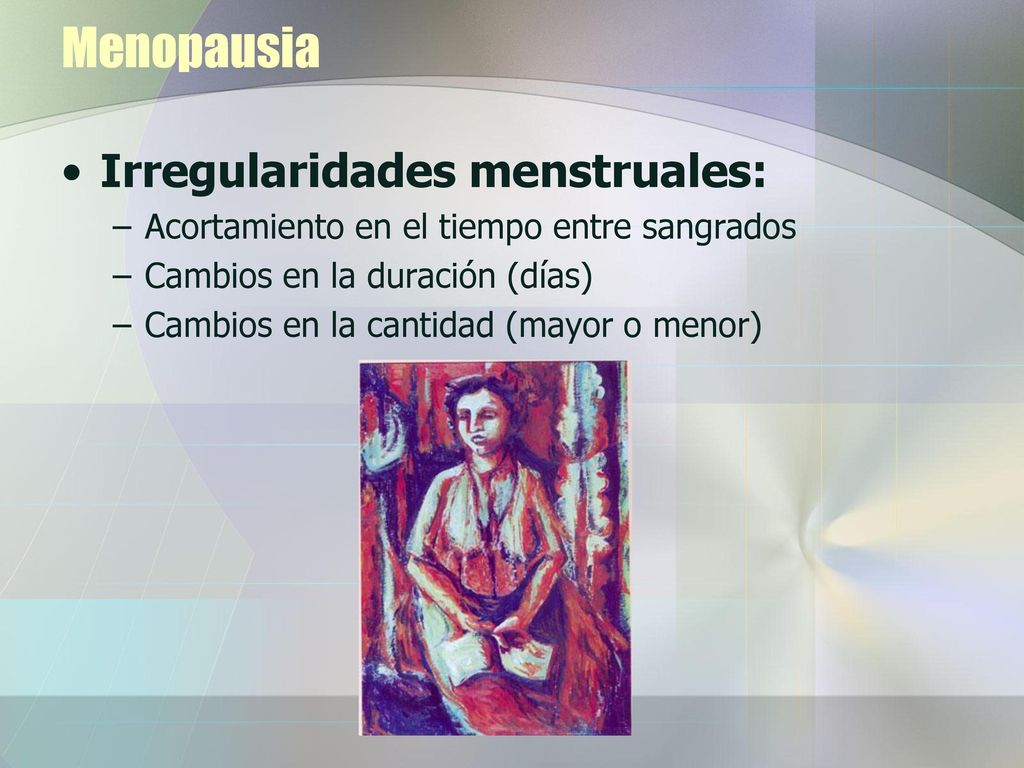 Menopausia

• Irregularidades menstruales:
  – Acortamiento en el tiempo entre sangrados
  – Cambios en la duración (días)
  – Cambios en la cantidad (mayor o menor)